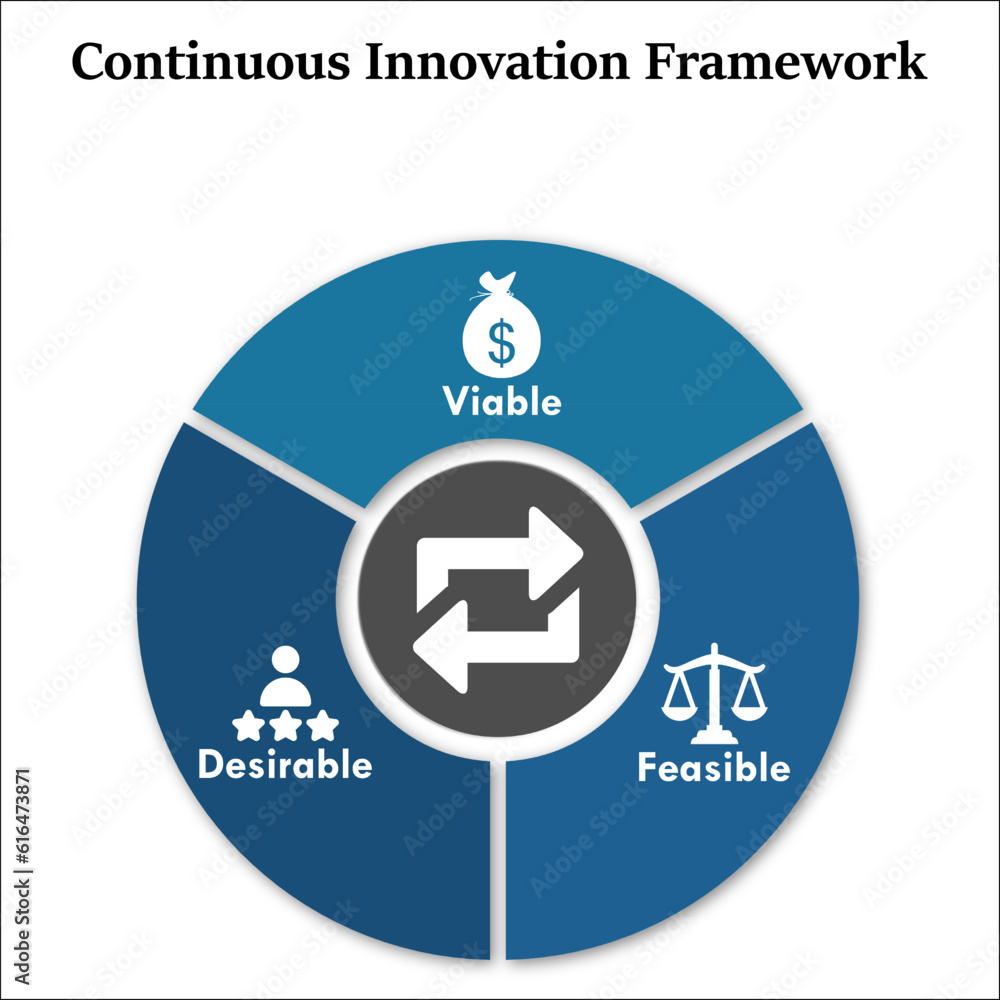 Continuous Innovation Framework

$

Viable

Desirable

Feasible

Adobe Stock | #616473871